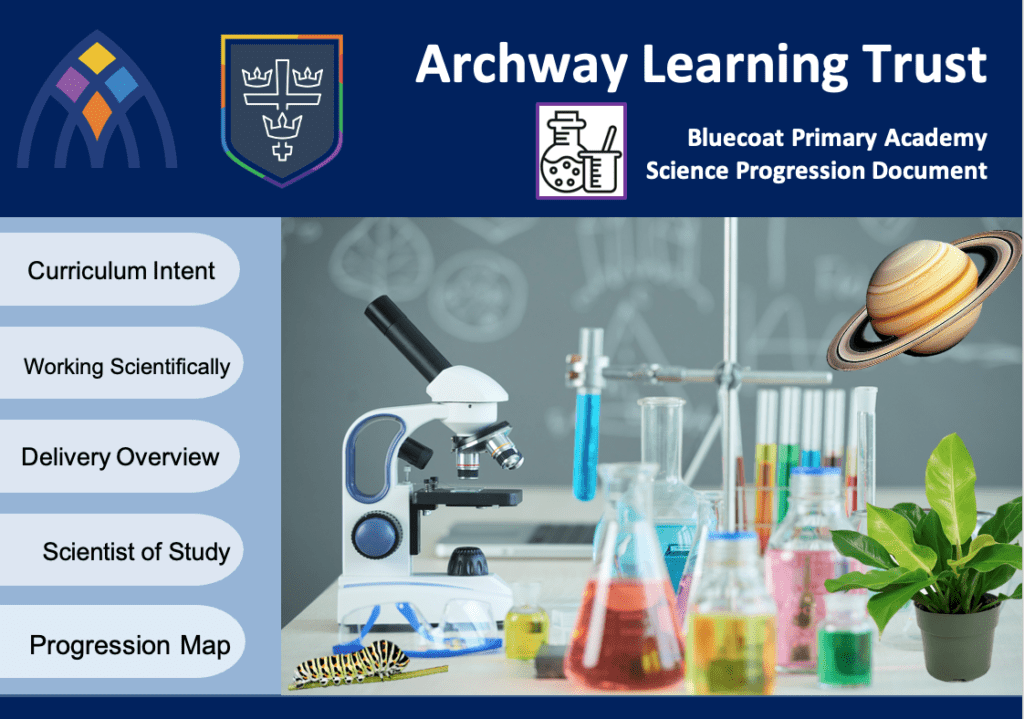 Archway Learning Trust

Bluecoat Primary Academy
Science Progression Document

Curriculum Intent

Working Scientifically

Delivery Overview

Scientist of Study

Progression Map